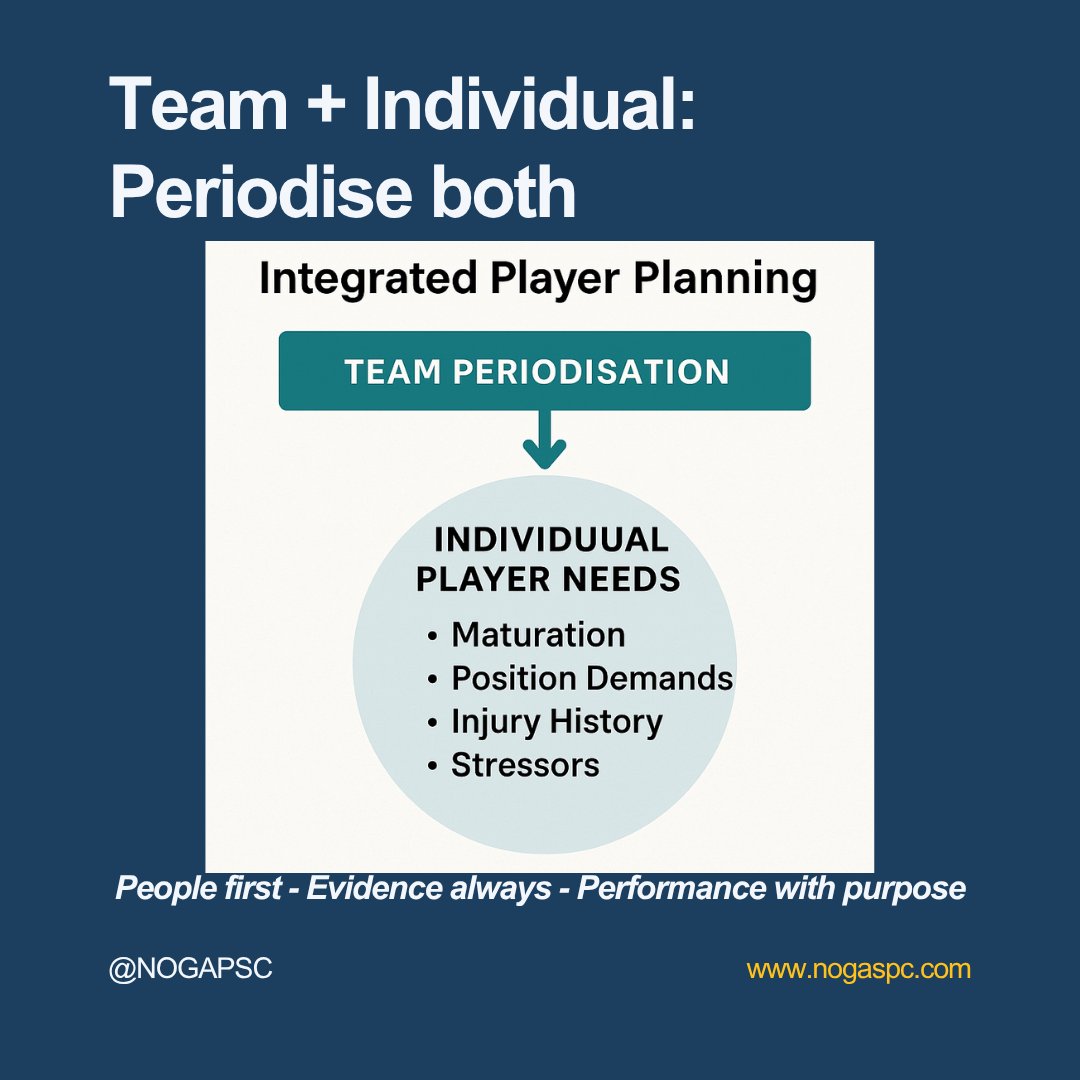 Team + Individual: Periodise both

Integrated Player Planning

TEAM PERIODISATION

INDIVIDUUAL PLAYER NEEDS

• Maturation
• Position Demands
• Injury History
• Stressors

People first - Evidence always - Performance with purpose

@NOGAPSC

www.nogaspc.com